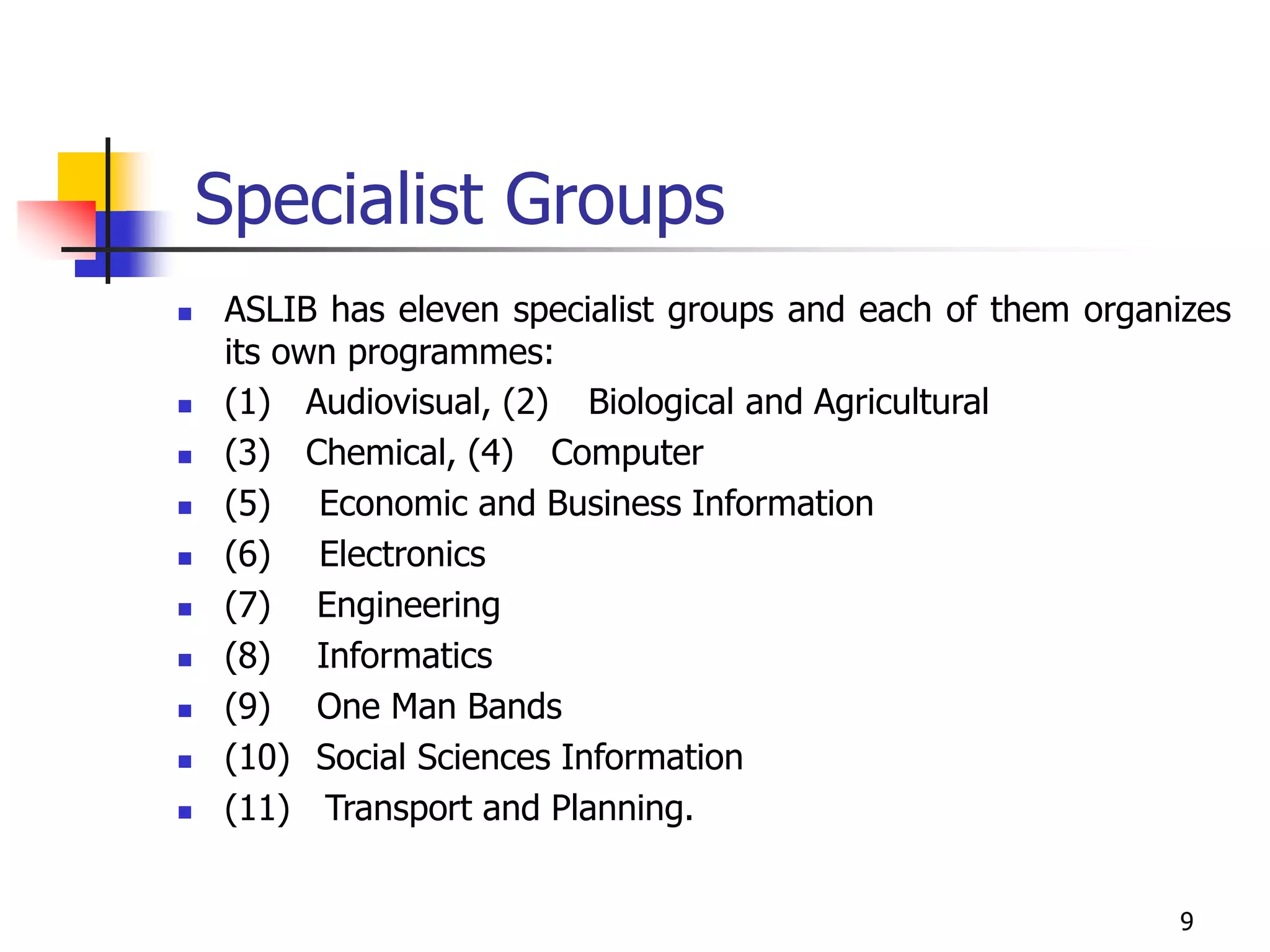 Specialist Groups

- ASLIB has eleven specialist groups and each of them organizes its own programmes:
- (1) Audiovisual, (2) Biological and Agricultural
- (3) Chemical, (4) Computer
- (5) Economic and Business Information
- (6) Electronics
- (7) Engineering
- (8) Informatics
- (9) One Man Bands
- (10) Social Sciences Information
- (11) Transport and Planning.

9